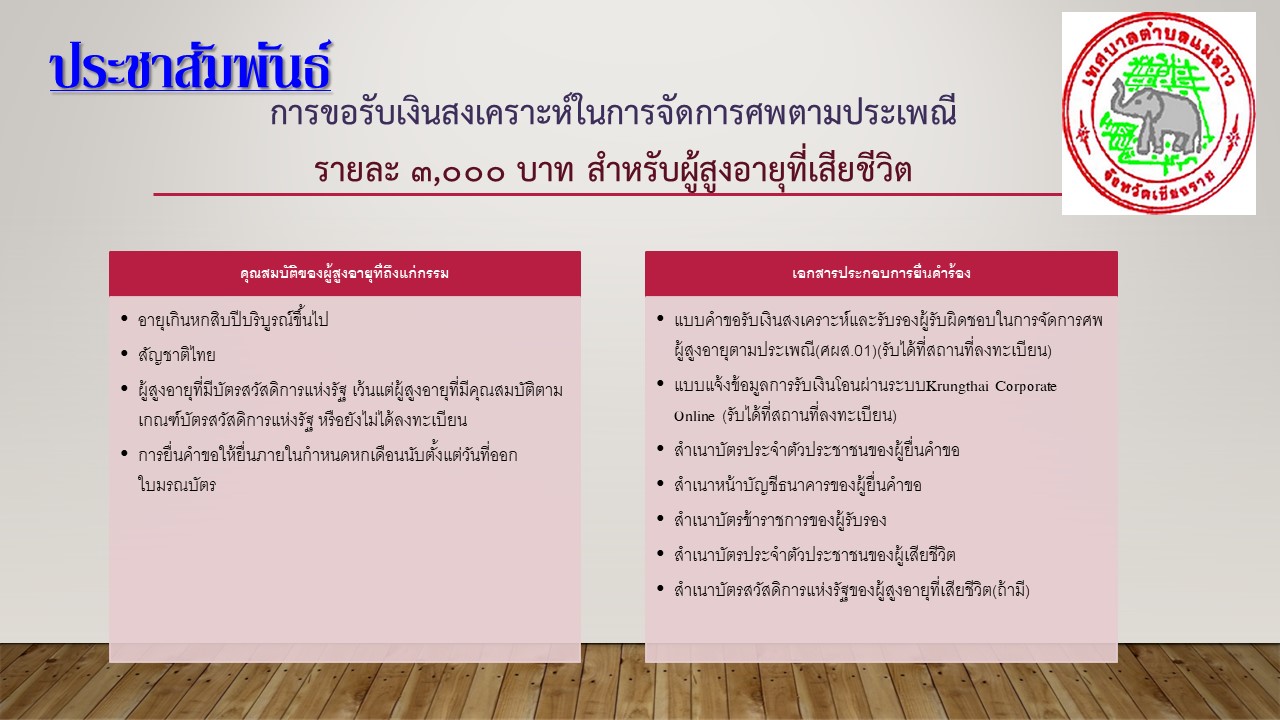 ประชาสัมพันธ์

การขอรับเงินสงเคราะห์ในการจัดการศพตามประเพณี

รายละ ๓,๐๐๐ บาท สำหรับผู้สูงอายุที่เสียชีวิต

เทศบาลตำบลแม่ลาว
จังหวัดเชียงราย

คุณสมบัติของผู้สูงอายุที่ถึงแก่กรรม

• อายุเกินหกสิบปีบริบูรณ์ขึ้นไป

• สัญชาติไทย

• ผู้สูงอายุที่มีบัตรสวัสดิการแห่งรัฐ เว้นแต่ผู้สูงอายุที่มีคุณสมบัติตามเกณฑ์บัตรสวัสดิการแห่งรัฐ หรือยังไม่ได้ลงทะเบียน

• การยื่นคำขอให้ยื่นภายในกำหนดหกเดือนนับตั้งแต่วันที่ออกใบมรณบัตร

เอกสารประกอบการยื่นคำร้อง

• แบบคำขอรับเงินสงเคราะห์และรับรองผู้รับผิดชอบในการจัดการศพผู้สูงอายุตามประเพณี(ศผส.01)(รับได้ที่สถานที่ลงทะเบียน)

• แบบแจ้งข้อมูลการรับเงินโอนผ่านระบบKrungthai Corporate Online (รับได้ที่สถานที่ลงทะเบียน)

• สำเนาบัตรประจำตัวประชาชนของผู้ยื่นคำขอ

• สำเนาหน้าบัญชีธนาคารของผู้ยื่นคำขอ

• สำเนาบัตรข้าราชการของผู้รับรอง

• สำเนาบัตรประจำตัวประชาชนของผู้เสียชีวิต

• สำเนาบัตรสวัสดิการแห่งรัฐของผู้สูงอายุที่เสียชีวิต(ถ้ามี)